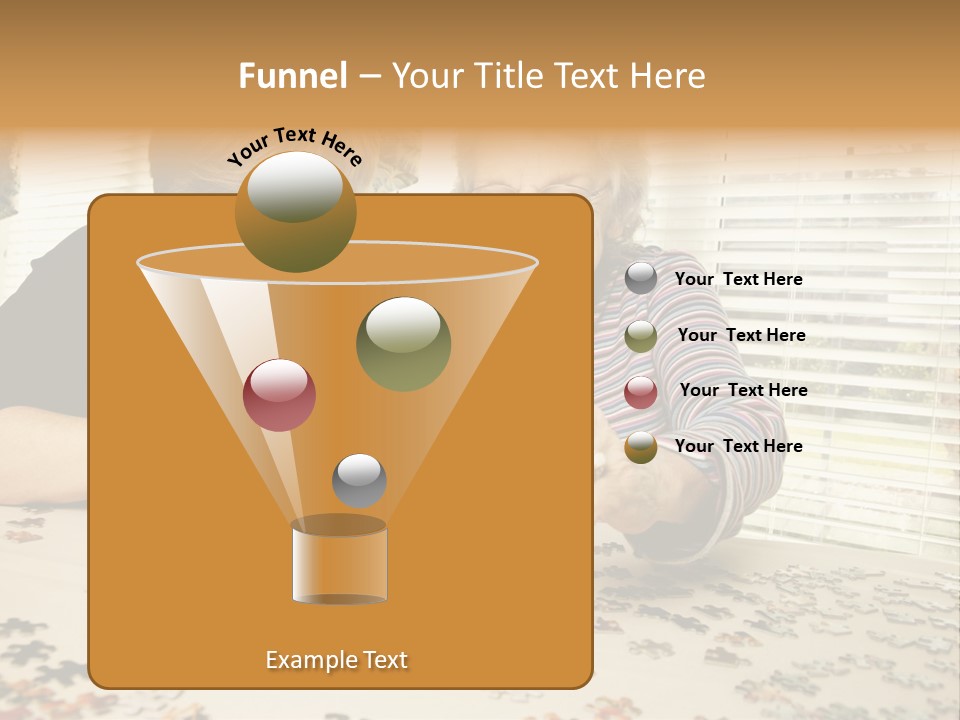 Funnel – Your Title Text Here

Your Text Here

Your Text Here

Your Text Here

Your Text Here

Your Text Here

Example Text